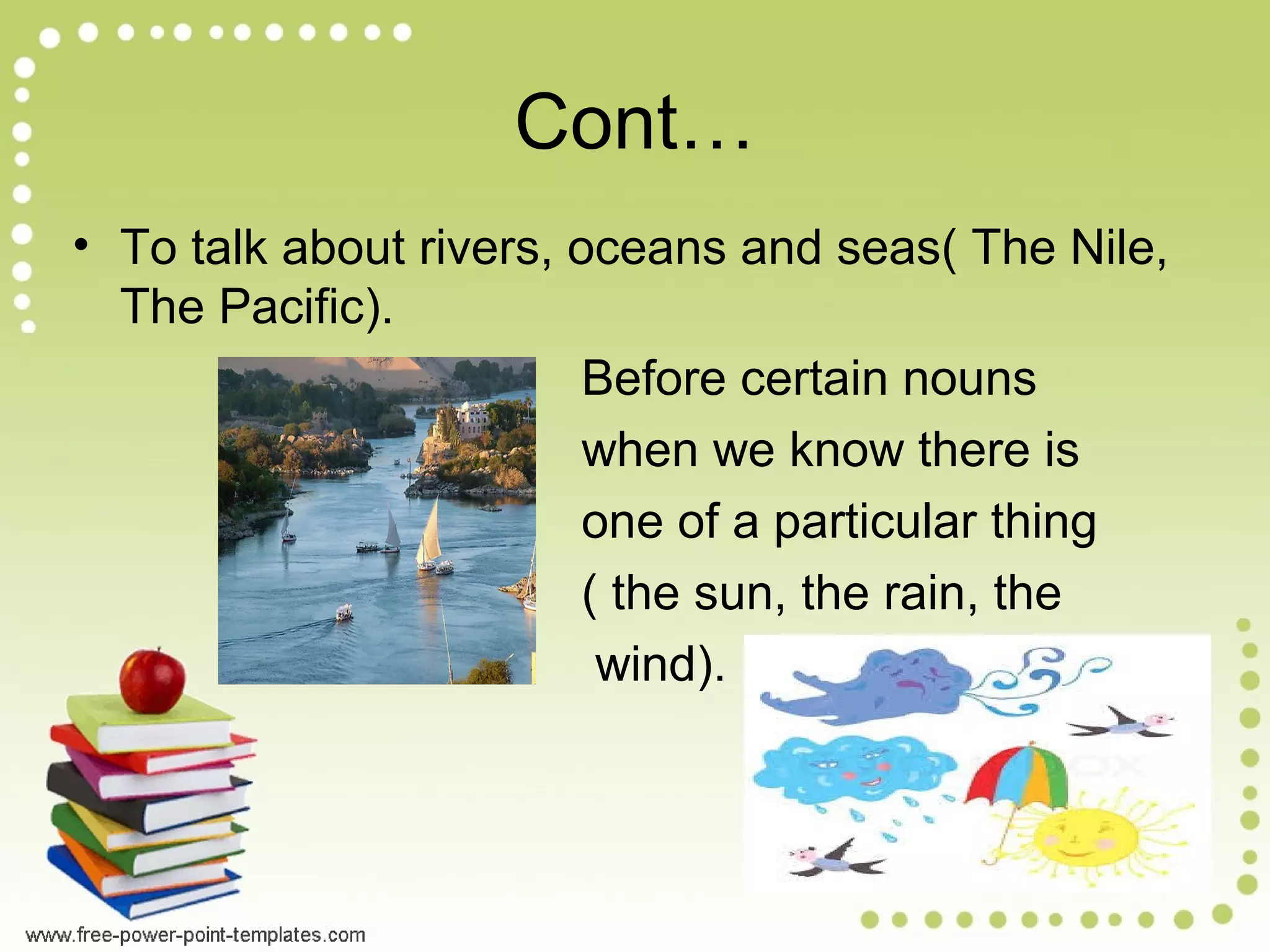 Cont…

• To talk about rivers, oceans and seas( The Nile, The Pacific).

Before certain nouns when we know there is one of a particular thing ( the sun, the rain, the wind).

www.free-power-point-templates.com